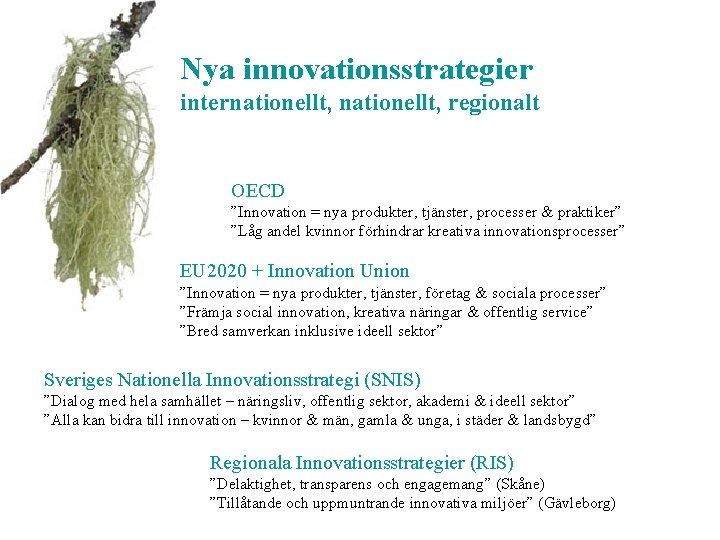 Nya innovationsstrategier
internationellt, nationellt, regionalt

OECD
”Innovation = nya produkter, tjänster, processer & praktiker”
”Låg andel kvinnor förhindrar kreativa innovationsprocesser”

EU2020 + Innovation Union
”Innovation = nya produkter, tjänster, företag & sociala processer”
”Främja social innovation, kreativa näringar & offentlig service”
”Bred samverkan inklusive ideell sektor”

Sveriges Nationella Innovationsstrategi (SNIS)
”Dialog med hela samhället – näringsliv, offentlig sektor, akademi & ideell sektor”
”Alla kan bidra till innovation – kvinnor & män, gamla & unga, i städer & landsbygd”

Regionala Innovationsstrategier (RIS)
”Delaktighet, transparens och engagemang” (Skåne)
”Tillåtande och uppmuntrande innovativa miljöer” (Gävleborg)